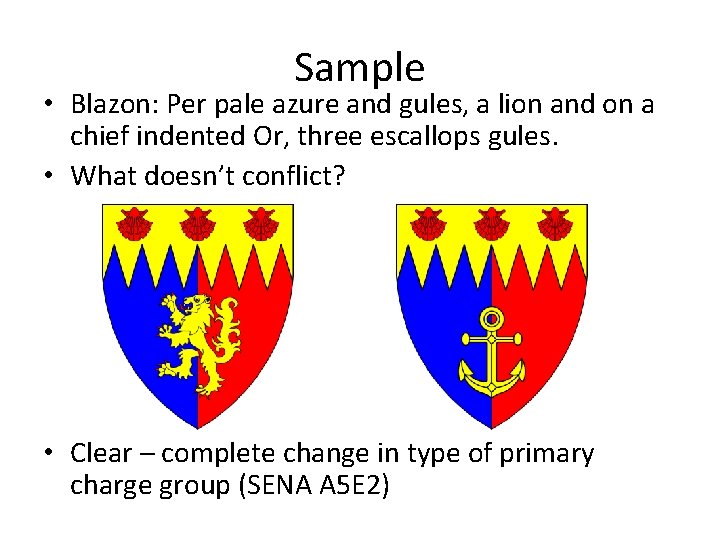 Sample

• Blazon: Per pale azure and gules, a lion and on a chief indented Or, three escallops gules.

• What doesn't conflict?

• Clear – complete change in type of primary charge group (SENA A5E2)